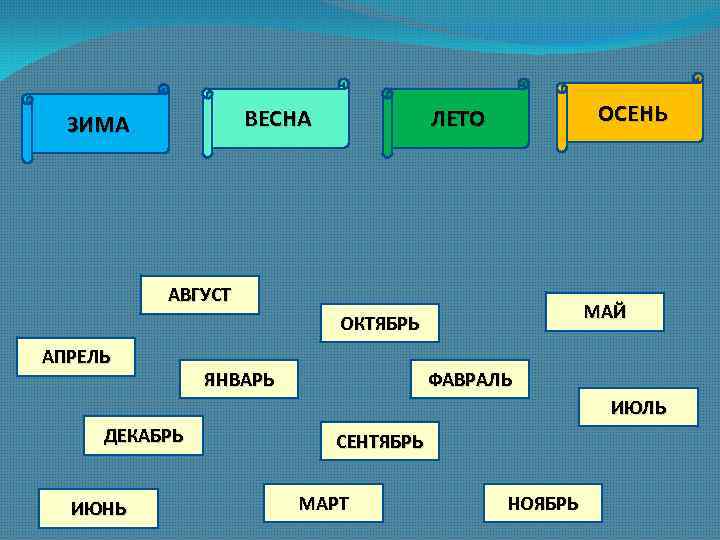 ЗИМА

ВЕСНА

ЛЕТО

ОСЕНЬ

АВГУСТ

ОКТЯБРЬ

МАЙ

АПРЕЛЬ

ЯНВАРЬ

ФАВРАЛЬ

ИЮЛЬ

ДЕКАБРЬ

СЕНТЯБРЬ

ИЮНЬ

МАРТ

НОЯБРЬ